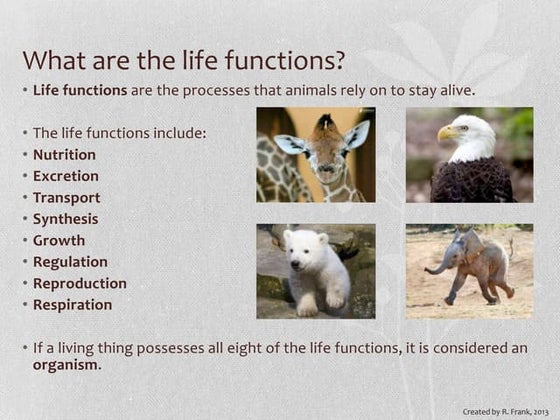 What are the life functions?

• Life functions are the processes that animals rely on to stay alive.

• The life functions include:
• Nutrition
• Excretion
• Transport
• Synthesis
• Growth
• Regulation
• Reproduction
• Respiration

• If a living thing possesses all eight of the life functions, it is considered an organism.

Created by R. Frank, 2013